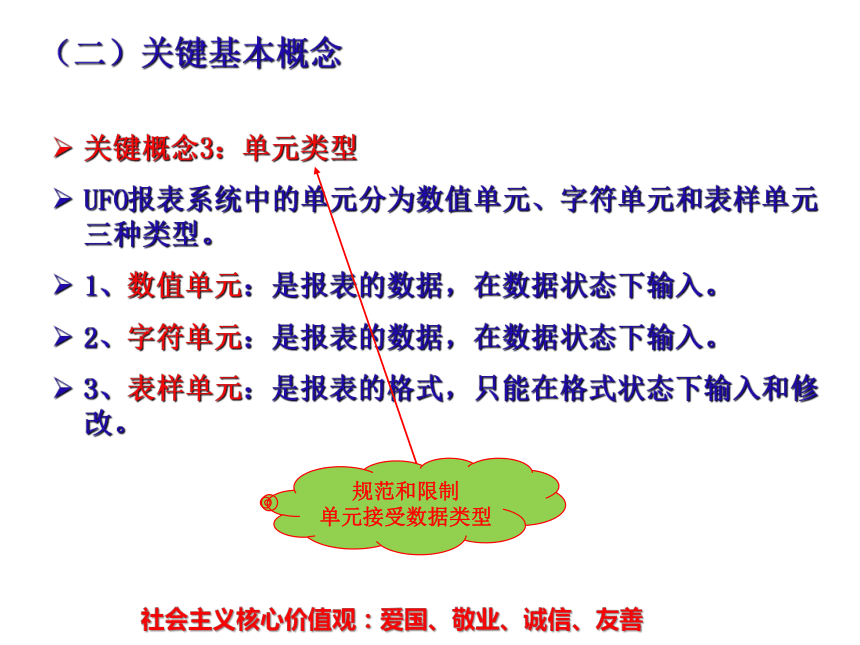 （二）关键基本概念

➢ 关键概念3：单元类型

➢ UFO报表系统中的单元分为数值单元、字符单元和表样单元三种类型。

➢ 1、数值单元：是报表的数据，在数据状态下输入。

➢ 2、字符单元：是报表的数据，在数据状态下输入。

➢ 3、表样单元：是报表的格式，只能在格式状态下输入和修改。

规范和限制
单元接受数据类型

社会主义核心价值观：爱国、敬业、诚信、友善